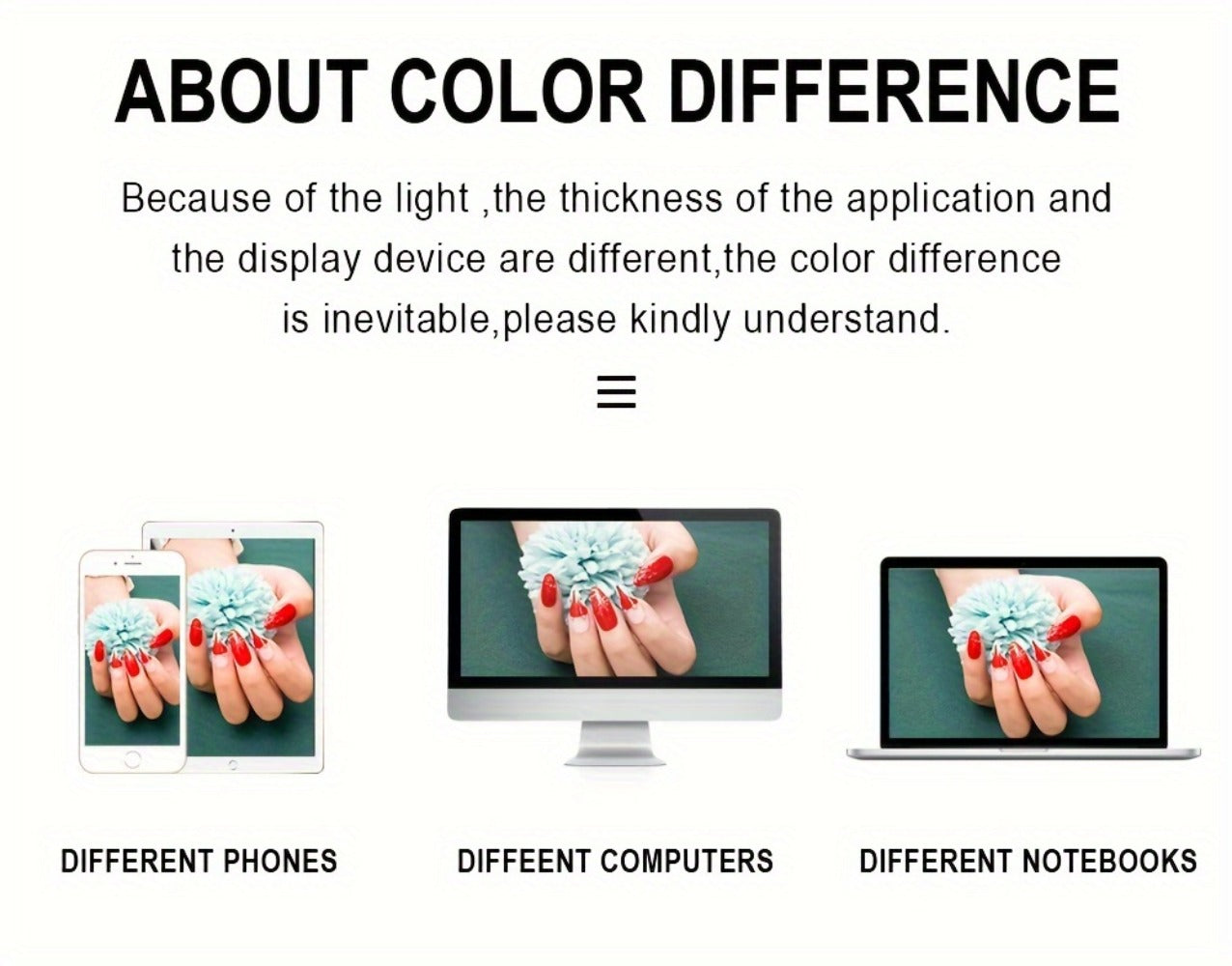 ABOUT COLOR DIFFERENCE

Because of the light ,the thickness of the application and the display device are different,the color difference is inevitable,please kindly understand.

≡

DIFFERENT PHONES

DIFFEENT COMPUTERS

DIFFERENT NOTEBOOKS